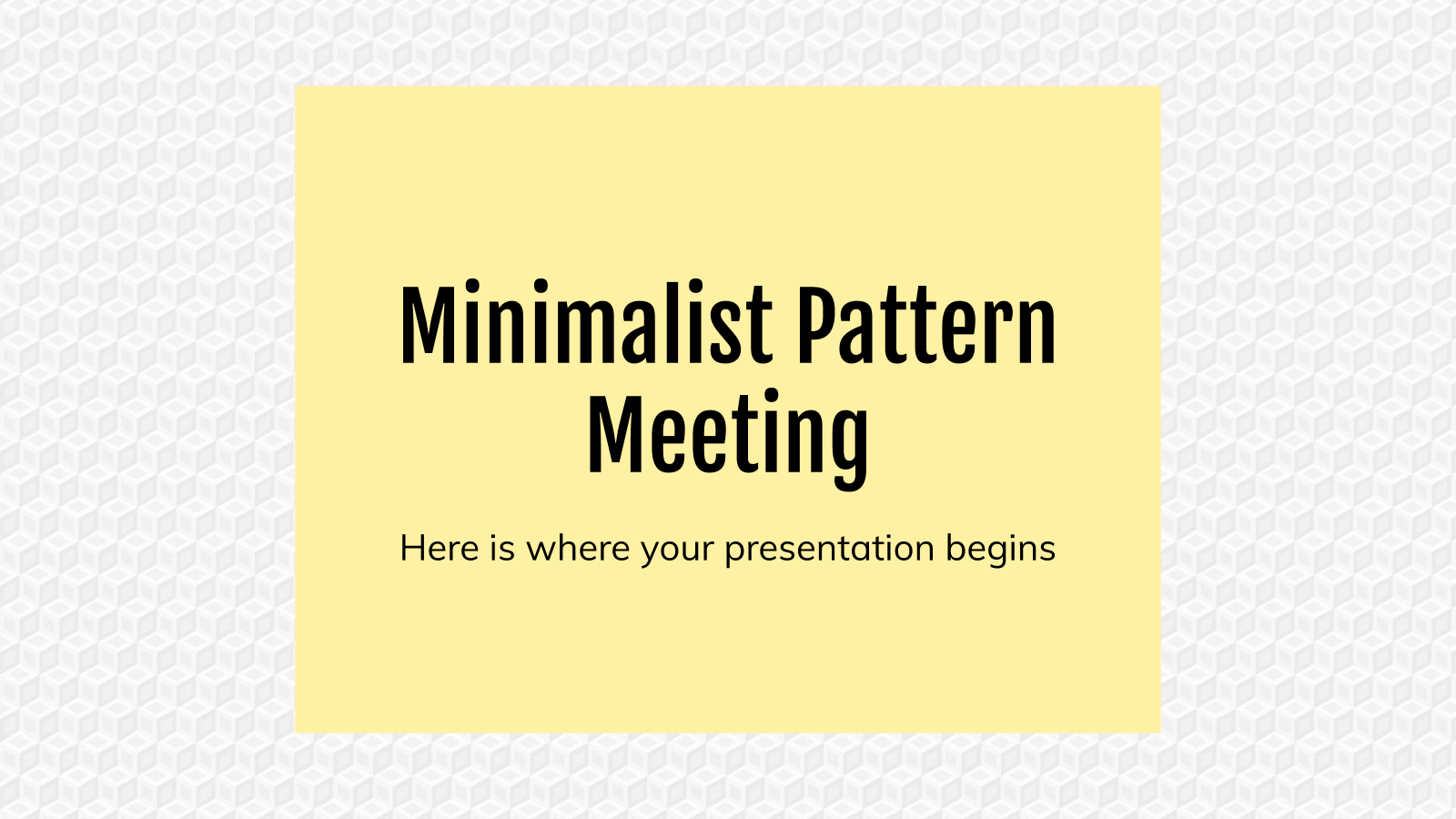 Minimalist Pattern Meeting

Here is where your presentation begins